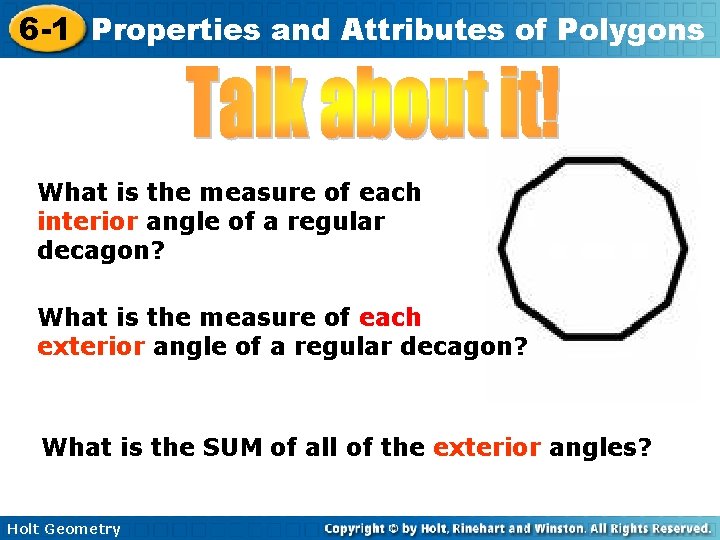 6-1 Properties and Attributes of Polygons

Talk about it!

What is the measure of each interior angle of a regular decagon?

What is the measure of each exterior angle of a regular decagon?

What is the SUM of all of the exterior angles?

Holt Geometry

Copyright © by Holt, Rinehart and Winston. All Rights Reserved.